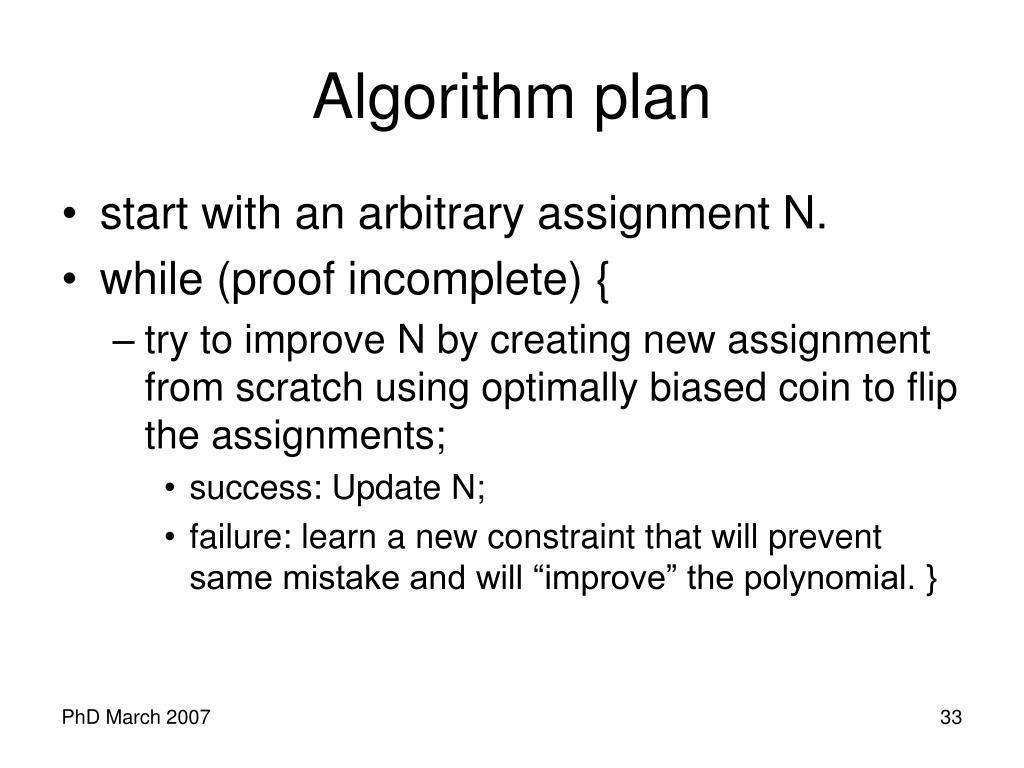 Algorithm plan

• start with an arbitrary assignment N.
• while (proof incomplete) {
  – try to improve N by creating new assignment from scratch using optimally biased coin to flip the assignments;
    • success: Update N;
    • failure: learn a new constraint that will prevent same mistake and will “improve” the polynomial. }

PhD March 2007

33